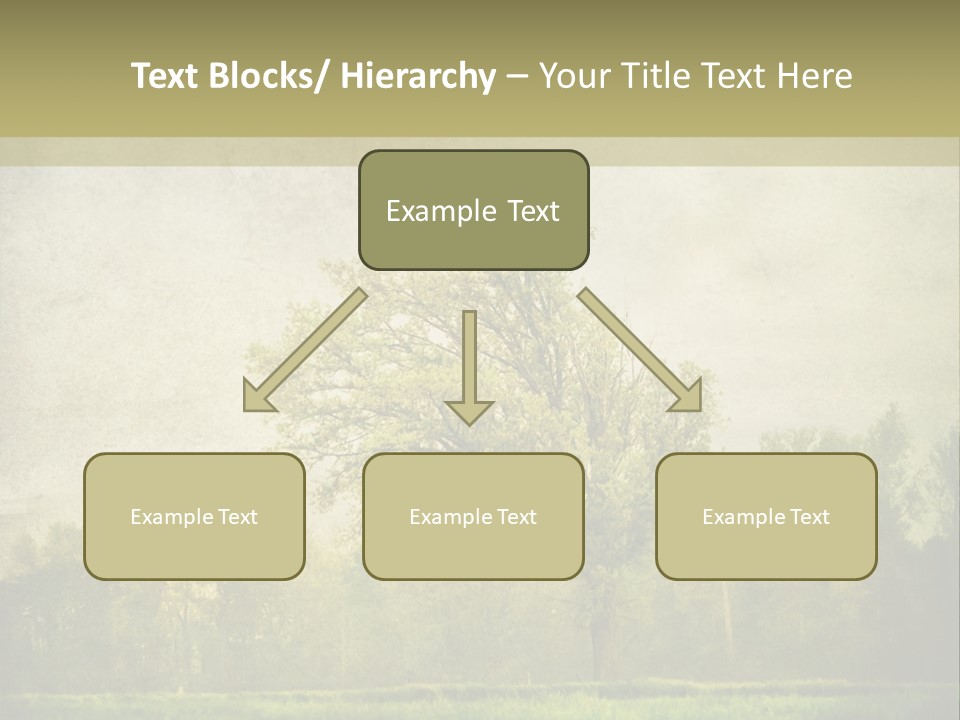 Text Blocks/ Hierarchy – Your Title Text Here

Example Text

Example Text

Example Text

Example Text